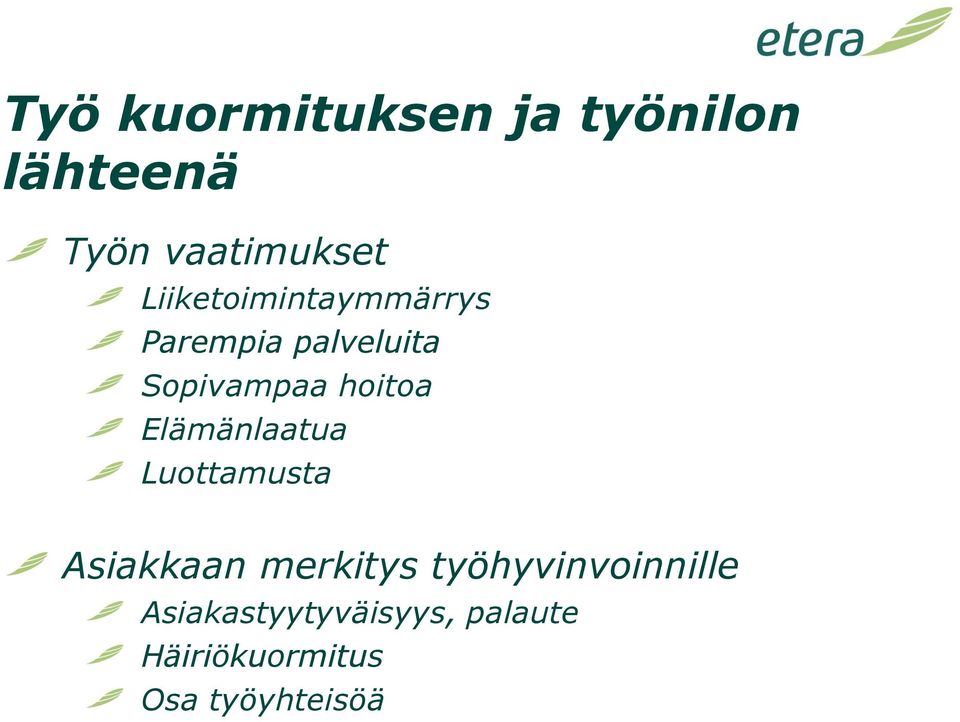 etera

Työ kuormituksen ja työnilon lähteenä

Työn vaatimukset
Liiketoimintaymmärrys
Parempia palveluita
Sopivampaa hoitoa
Elämänlaatua
Luottamusta

Asiakkaan merkitys työhyvinvoinnille
Asiakastyytyväisyys, palaute
Häiriökuormitus
Osa työyhteisöä